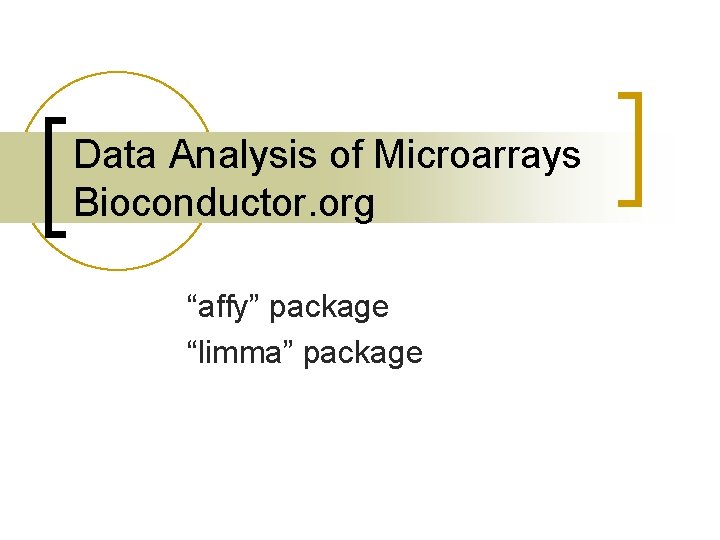 Data Analysis of Microarrays
Bioconductor.org

“affy” package
“limma” package